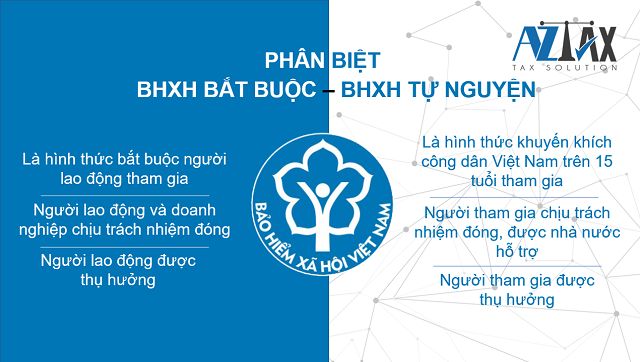 AZTAX
TAX SOLUTION

PHÂN BIỆT
BHXH BẮT BUỘC – BHXH TỰ NGUYỆN

Là hình thức bắt buộc người lao động tham gia

Người lao động và doanh nghiệp chịu trách nhiệm đóng

Người lao động được thụ hưởng

BẢO HIỂM XÃ HỘI VIỆT NAM

Là hình thức khuyến khích công dân Việt Nam trên 15 tuổi tham gia

Người tham gia chịu trách nhiệm đóng, được nhà nước hỗ trợ

Người tham gia được thụ hưởng